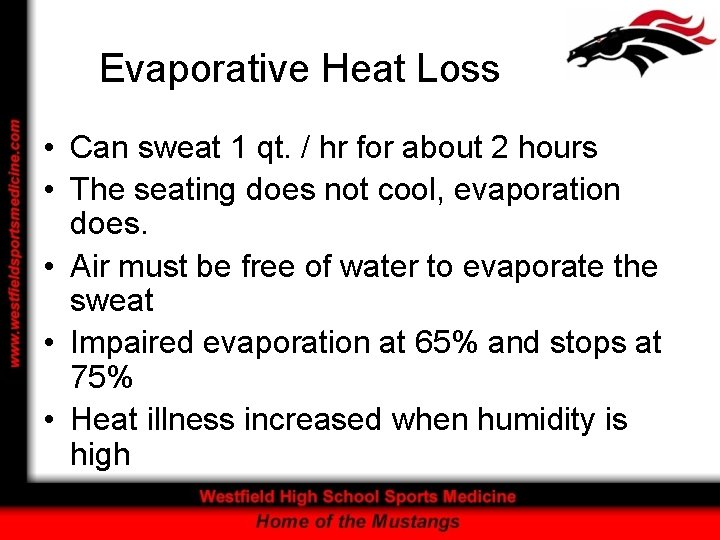 www.westfieldsportsmedicine.com

Evaporative Heat Loss

• Can sweat 1 qt. / hr for about 2 hours
• The seating does not cool, evaporation does.
• Air must be free of water to evaporate the sweat
• Impaired evaporation at 65% and stops at 75%
• Heat illness increased when humidity is high

Westfield High School Sports Medicine
Home of the Mustangs